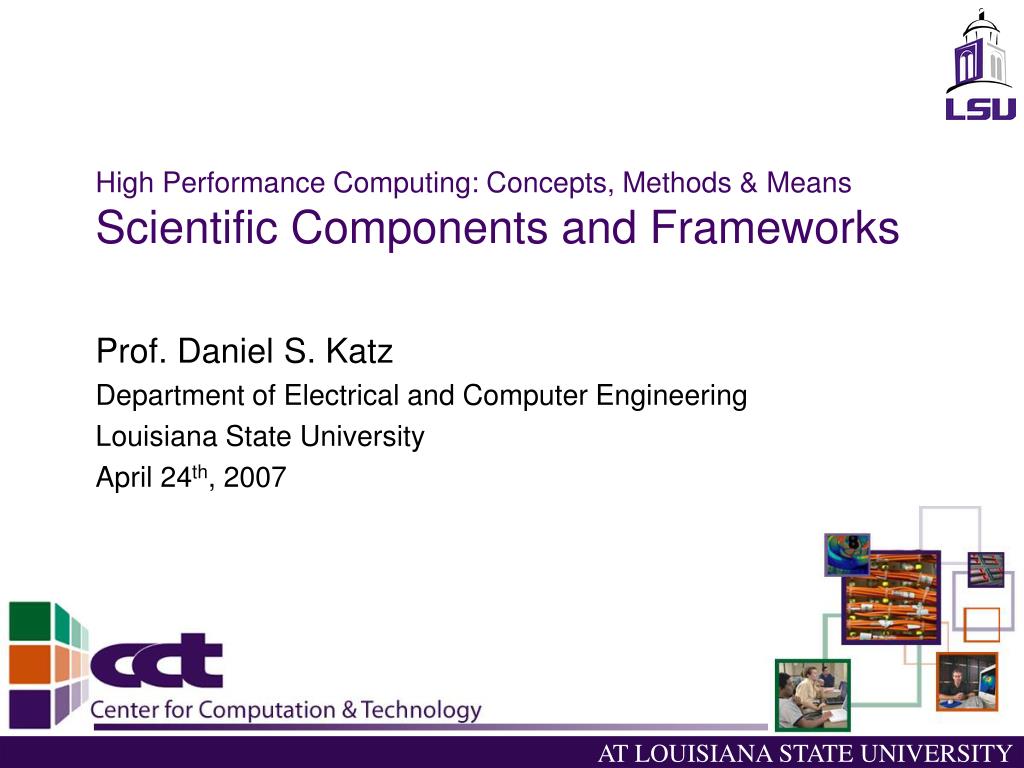 LSU

High Performance Computing: Concepts, Methods & Means
Scientific Components and Frameworks

Prof. Daniel S. Katz
Department of Electrical and Computer Engineering
Louisiana State University
April 24$^{th}$, 2007

cct
Center for Computation & Technology
AT LOUISIANA STATE UNIVERSITY